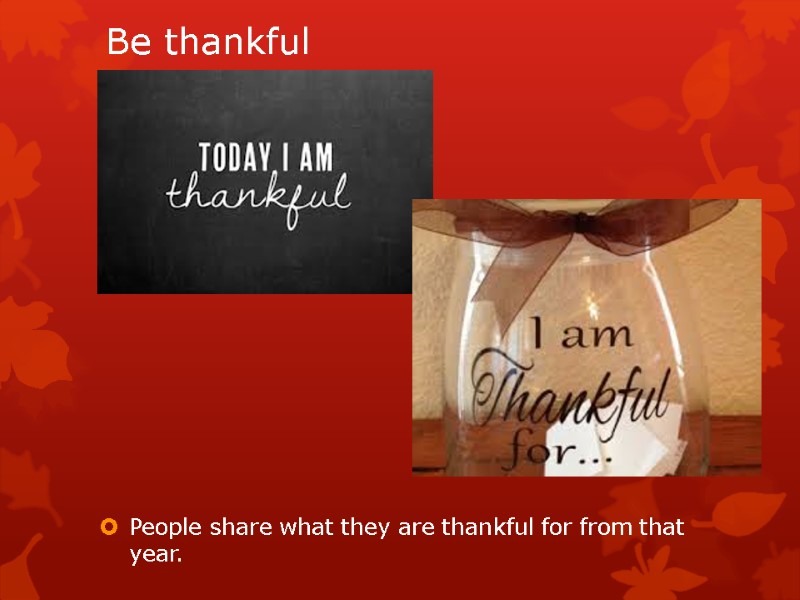 Be thankful

TODAY I AM
thankful

I am
Thankful
for...

People share what they are thankful for from that year.